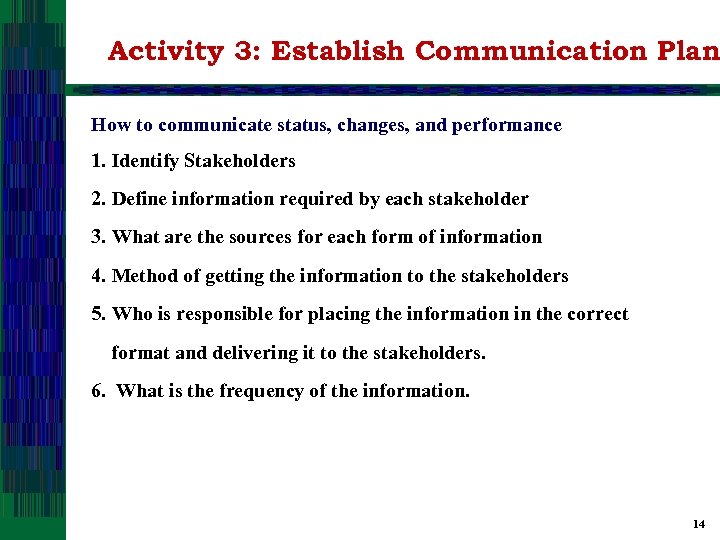 Activity 3: Establish Communication Plan

How to communicate status, changes, and performance

1. Identify Stakeholders

2. Define information required by each stakeholder

3. What are the sources for each form of information

4. Method of getting the information to the stakeholders

5. Who is responsible for placing the information in the correct format and delivering it to the stakeholders.

6. What is the frequency of the information.

14